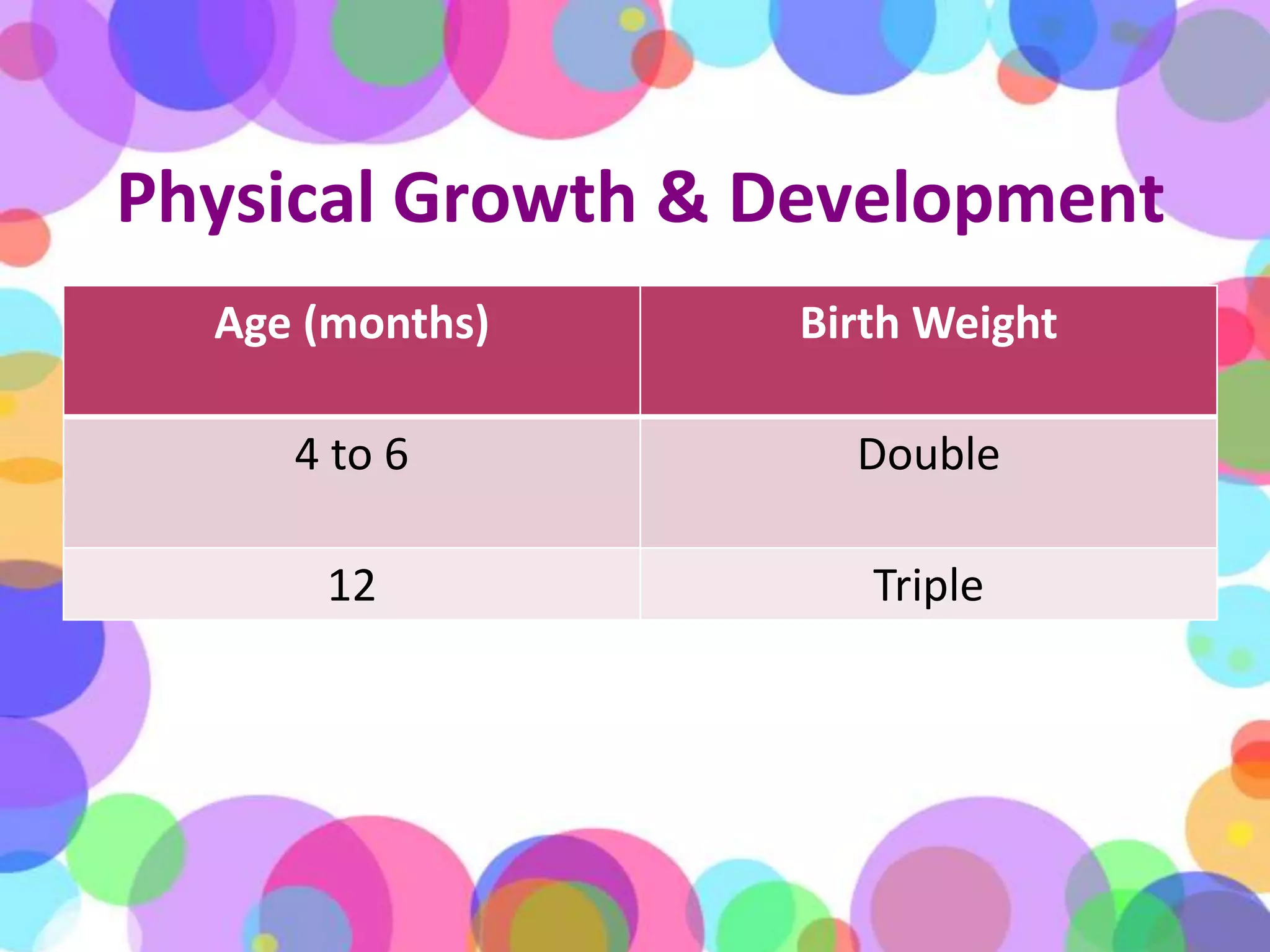 Physical Growth & Development

| Age (months) | Birth Weight |
|---|---|
| 4 to 6 | Double |
| 12 | Triple |